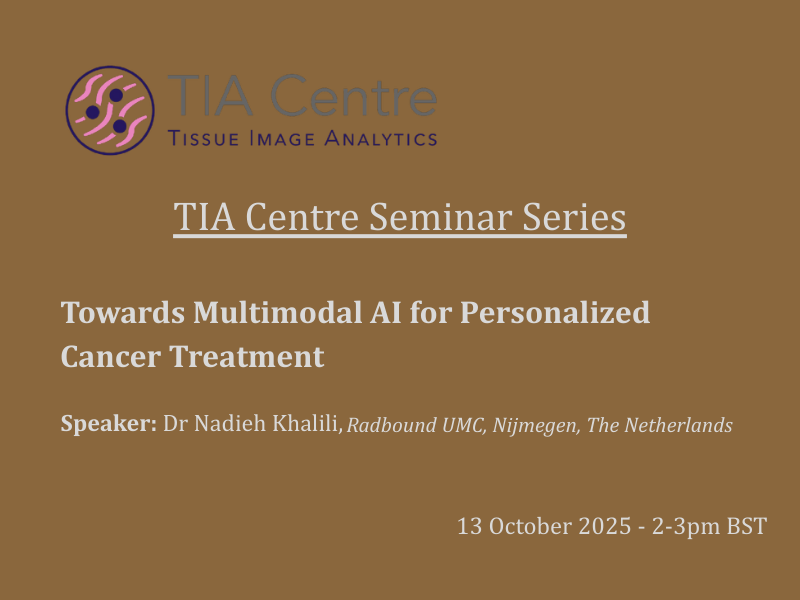 TIA Centre
TISSUE IMAGE ANALYTICS

TIA Centre Seminar Series

Towards Multimodal AI for Personalized Cancer Treatment

Speaker: Dr Nadieh Khalili, Radbound UMC, Nijmegen, The Netherlands

13 October 2025 - 2-3pm BST